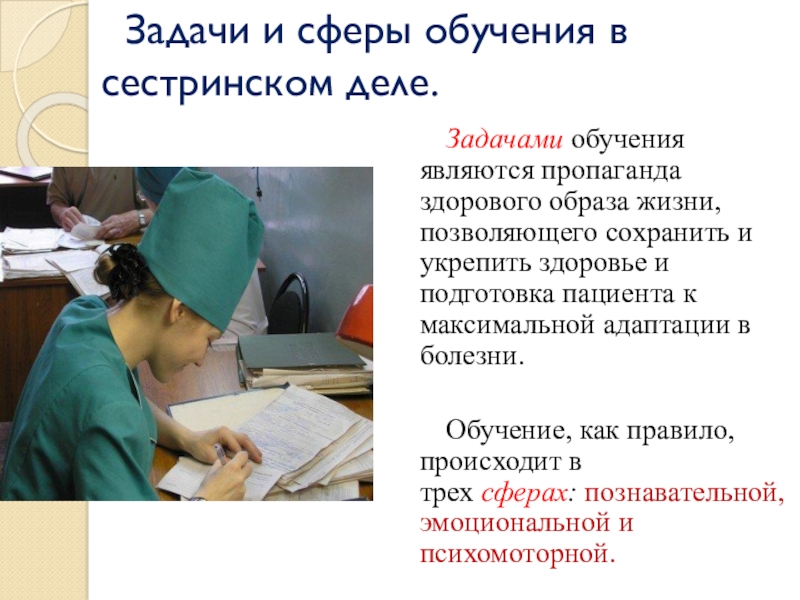 Задачи и сферы обучения в сестринском деле.

Задачами обучения являются пропаганда здорового образа жизни, позволяющего сохранить и укрепить здоровье и подготовка пациента к максимальной адаптации в болезни.

Обучение, как правило, происходит в трех сферах: познавательной, эмоциональной и психомоторной.